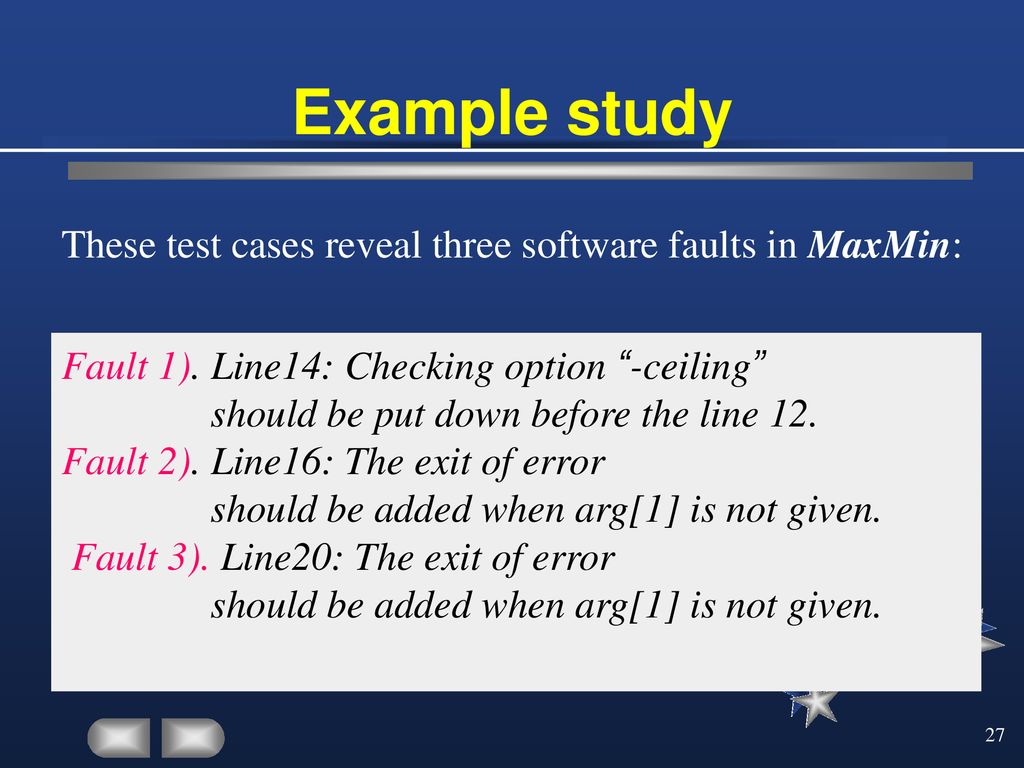 Example study

These test cases reveal three software faults in MaxMin:

Fault 1). Line14: Checking option “-ceiling” should be put down before the line 12.
Fault 2). Line16: The exit of error should be added when arg[1] is not given.
Fault 3). Line20: The exit of error should be added when arg[1] is not given.

27